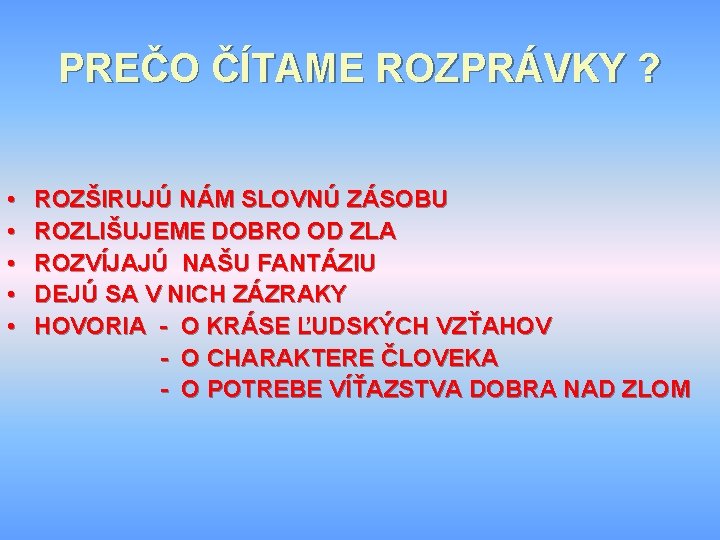 PREČO ČÍTAME ROZPRÁVKY ?

• ROZŠIRUJÚ NÁM SLOVNÚ ZÁSOBU
• ROZLIŠUJEME DOBRO OD ZLA
• ROZVÍJAJÚ NAŠU FANTÁZIU
• DEJÚ SA V NICH ZÁZRAKY
• HOVORIA - O KRÁSE ĽUDSKÝCH VZŤAHOV
- O CHARAKTERE ČLOVEKA
- O POTREBE VÍŤAZSTVA DOBRA NAD ZLOM